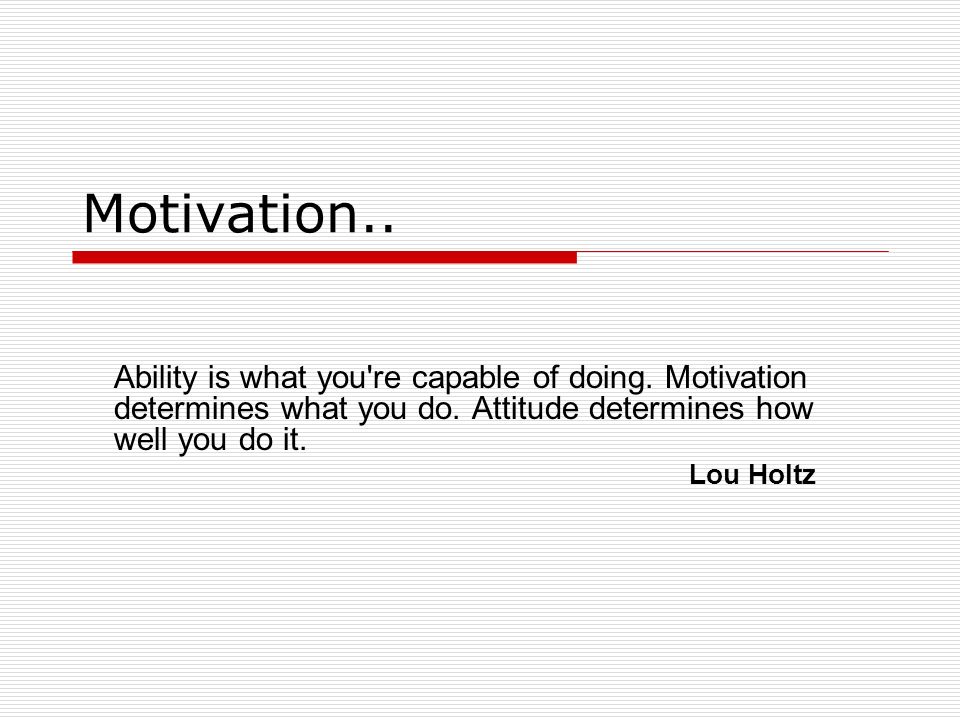 Motivation..

Ability is what you're capable of doing. Motivation determines what you do. Attitude determines how well you do it.

Lou Holtz